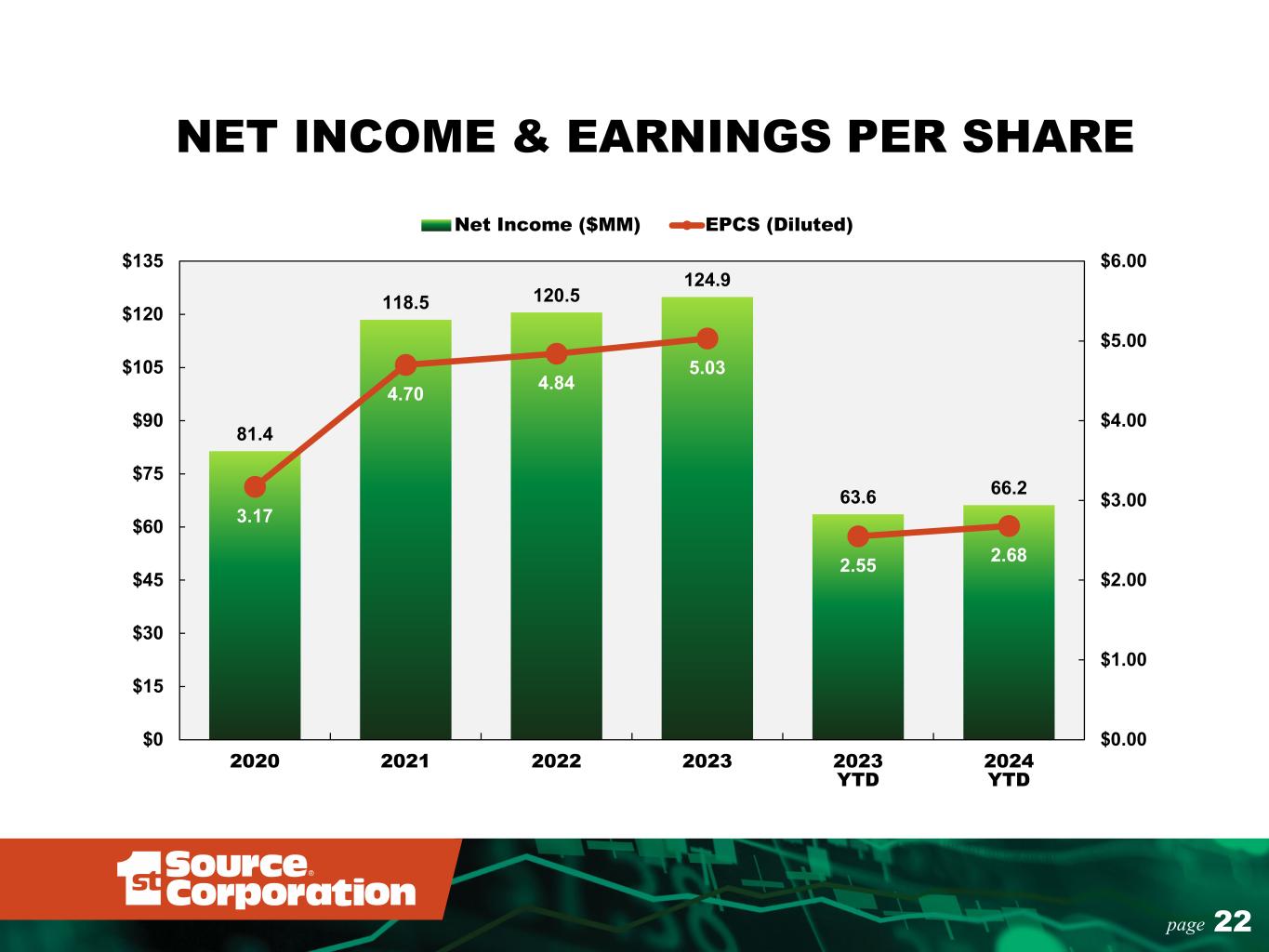 NET INCOME & EARNINGS PER SHARE

Net Income ($MM) EPCS (Diluted)

$135
$120
$105
$90
$75
$60
$45
$30
$15
$0

$6.00
$5.00
$4.00
$3.00
$2.00
$1.00
$0.00

81.4
118.5
120.5
124.9
63.6
66.2

3.17
4.70
4.84
5.03
2.55
2.68

2020
2021
2022
2023
2023 YTD
2024 YTD

1st Source® Corporation

page 22